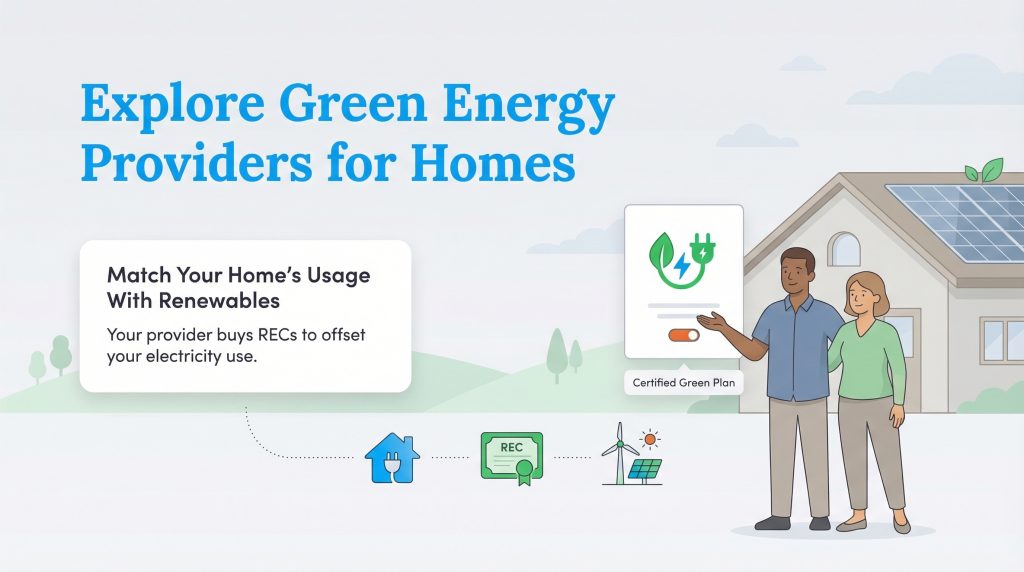 Explore Green Energy Providers for Homes

Match Your Home's Usage With Renewables

Your provider buys RECs to offset your electricity use.

Certified Green Plan

REC